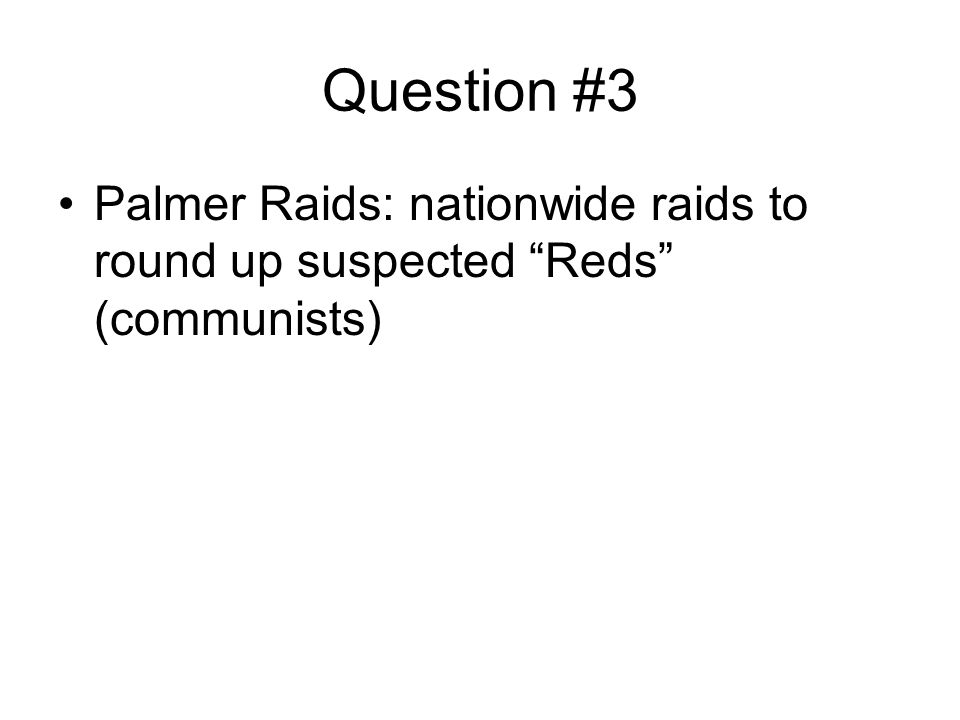 Question #3

• Palmer Raids: nationwide raids to round up suspected “Reds” (communists)